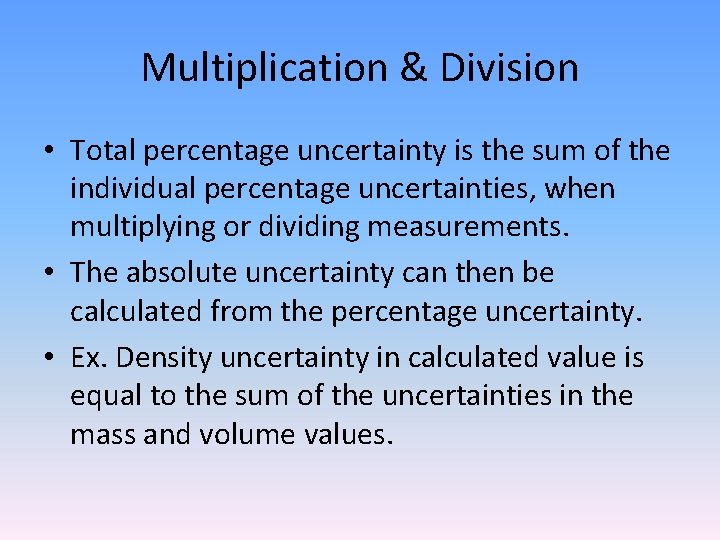 Multiplication & Division

• Total percentage uncertainty is the sum of the individual percentage uncertainties, when multiplying or dividing measurements.
• The absolute uncertainty can then be calculated from the percentage uncertainty.
• Ex. Density uncertainty in calculated value is equal to the sum of the uncertainties in the mass and volume values.